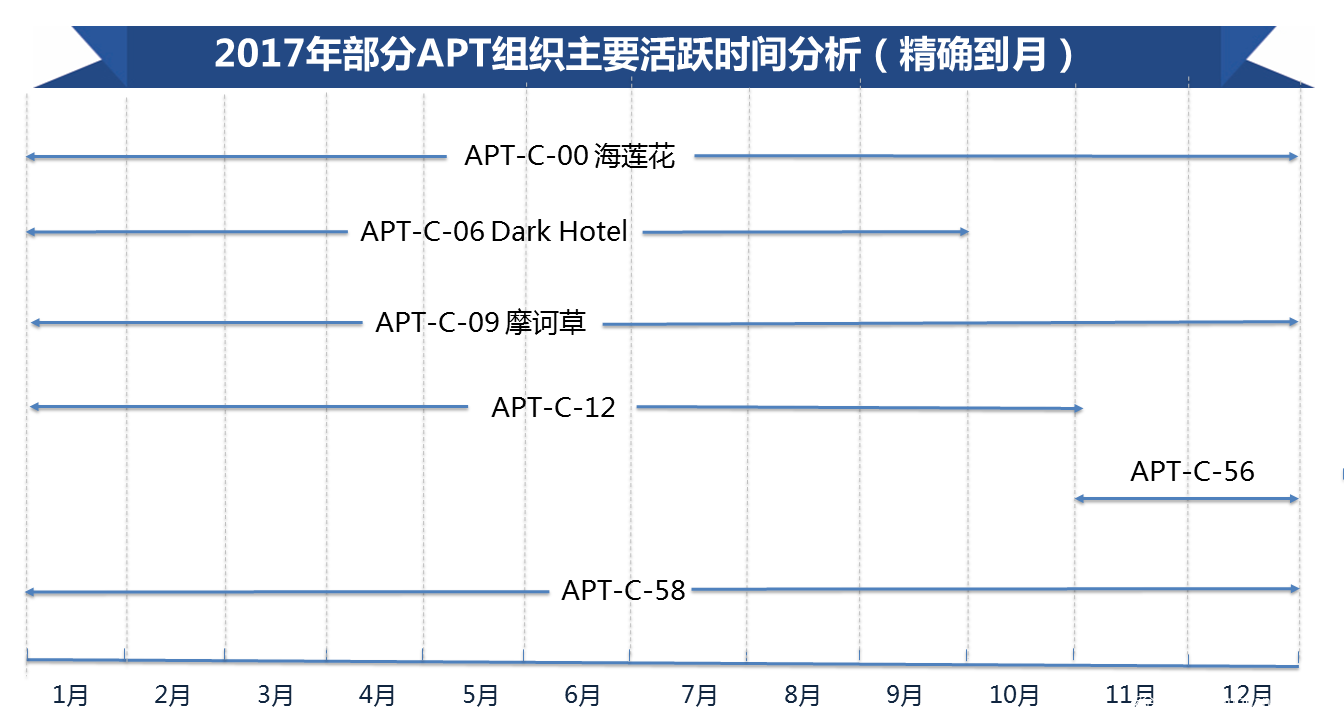 2017年部分APT组织主要活跃时间分析（精确到月）

APT-C-00 海莲花

APT-C-06 Dark Hotel

APT-C-09 摩诃草

APT-C-12

APT-C-56

APT-C-58

1月 2月 3月 4月 5月 6月 7月 8月 9月 10月 11月 12月